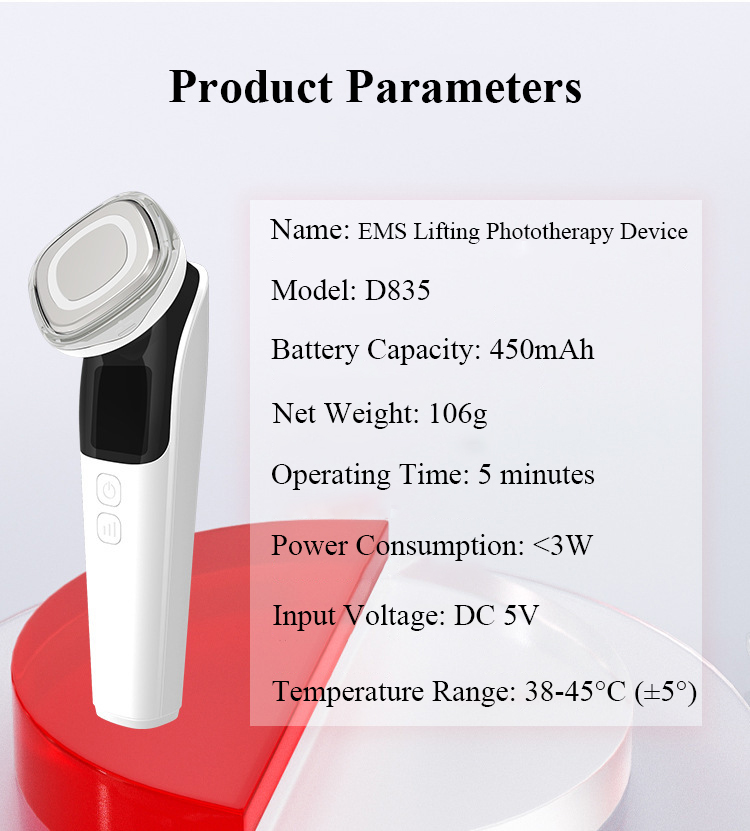 Product Parameters

Name: EMS Lifting Phototherapy Device

Model: D835

Battery Capacity: 450mAh

Net Weight: 106g

Operating Time: 5 minutes

Power Consumption: <3W

Input Voltage: DC 5V

Temperature Range: 38-45°C (±5°)